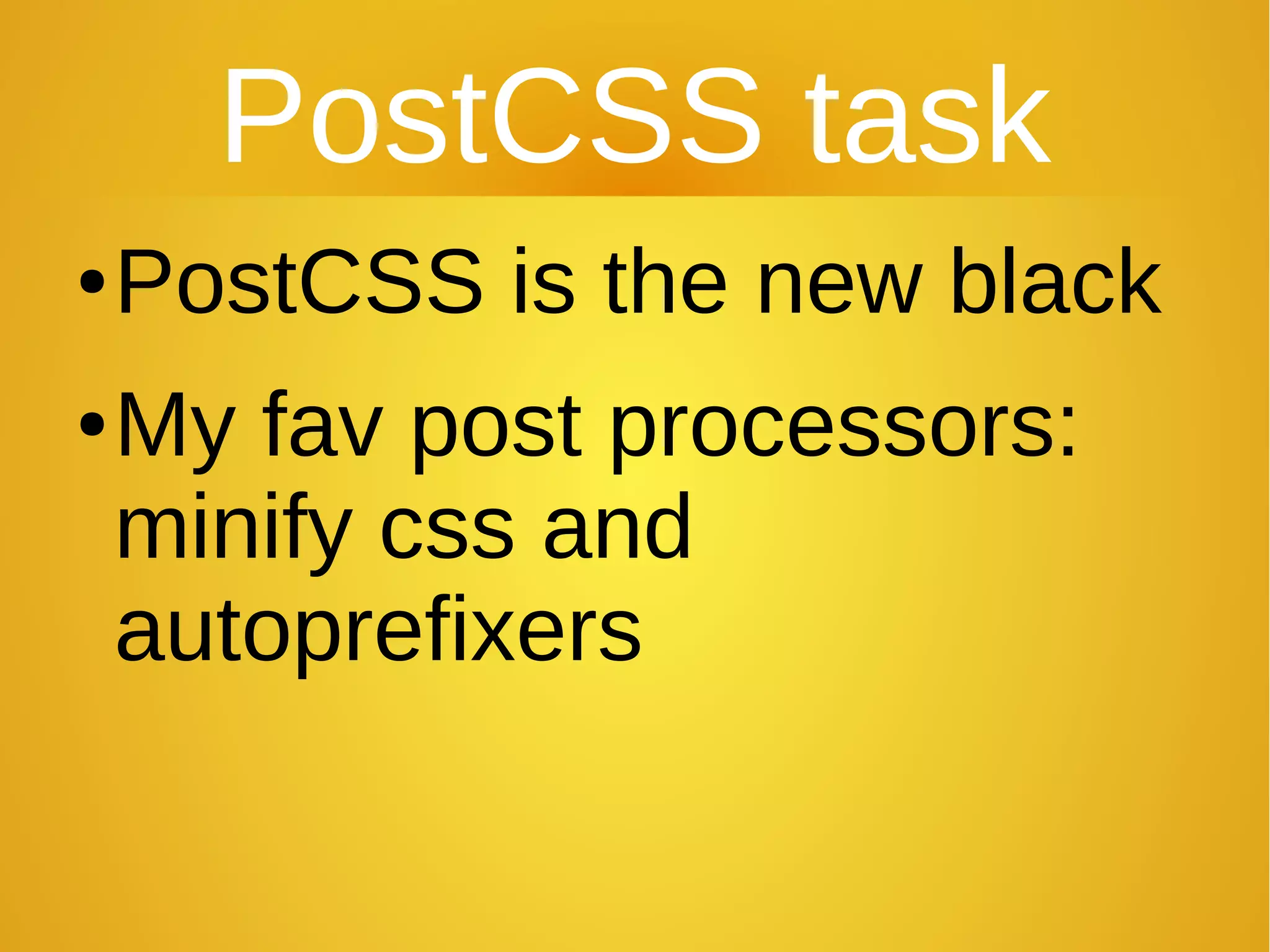 PostCSS task

• PostCSS is the new black

• My fav post processors: minify css and autoprefixers